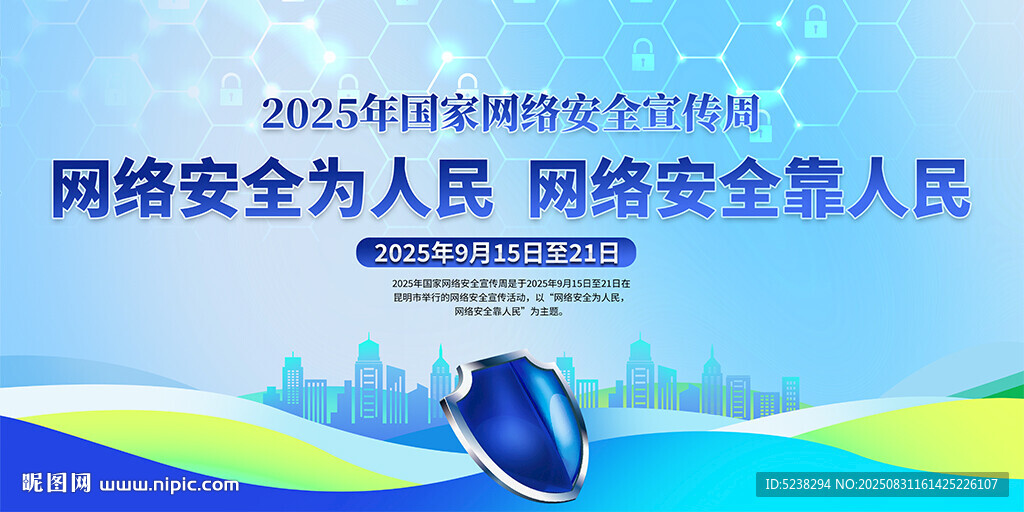 2025年国家网络安全宣传周

网络安全为人民 网络安全靠人民

2025年9月15日至21日

2025年国家网络安全宣传周是于2025年9月15日至21日在昆明市举行的网络安全宣传活动，以“网络安全为人民，网络安全靠人民”为主题。

昵图网 www.nipic.com

ID:5238294 NO:20250831161425226107